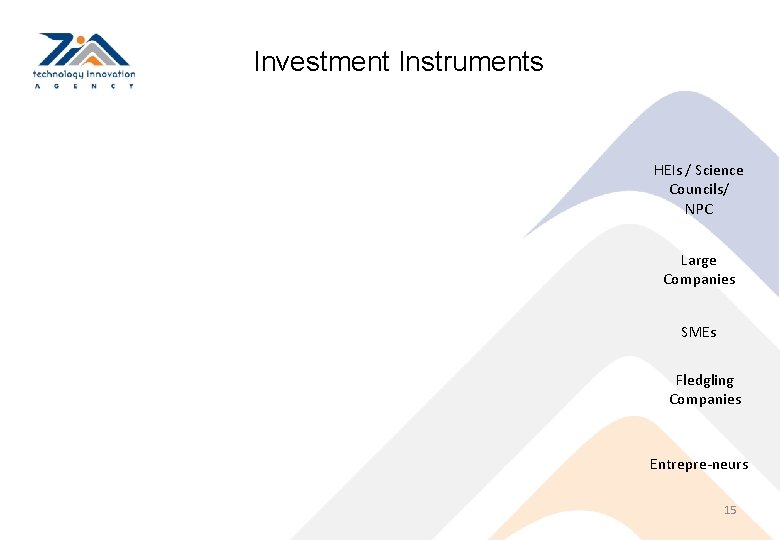 technology innovation
A G E N C Y

Investment Instruments

HEIs / Science Councils/ NPC

Large Companies

SMEs

Fledgling Companies

Entrepre-neurs

15